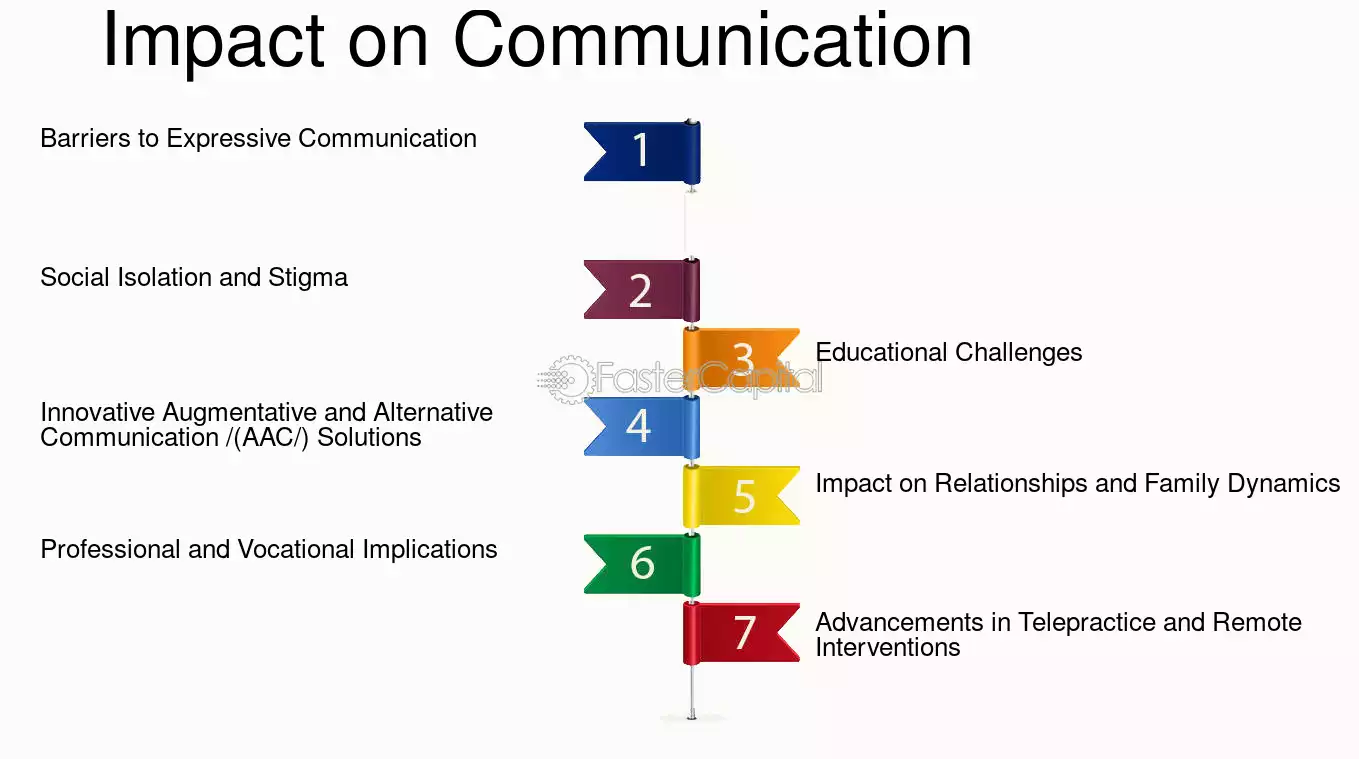 Impact on Communication

Barriers to Expressive Communication

1

Social Isolation and Stigma

2

3

Educational Challenges

Innovative Augmentative and Alternative Communication /(AAC/) Solutions

4

5

Impact on Relationships and Family Dynamics

Professional and Vocational Implications

6

7

Advancements in Telepractice and Remote Interventions

FasterCapital